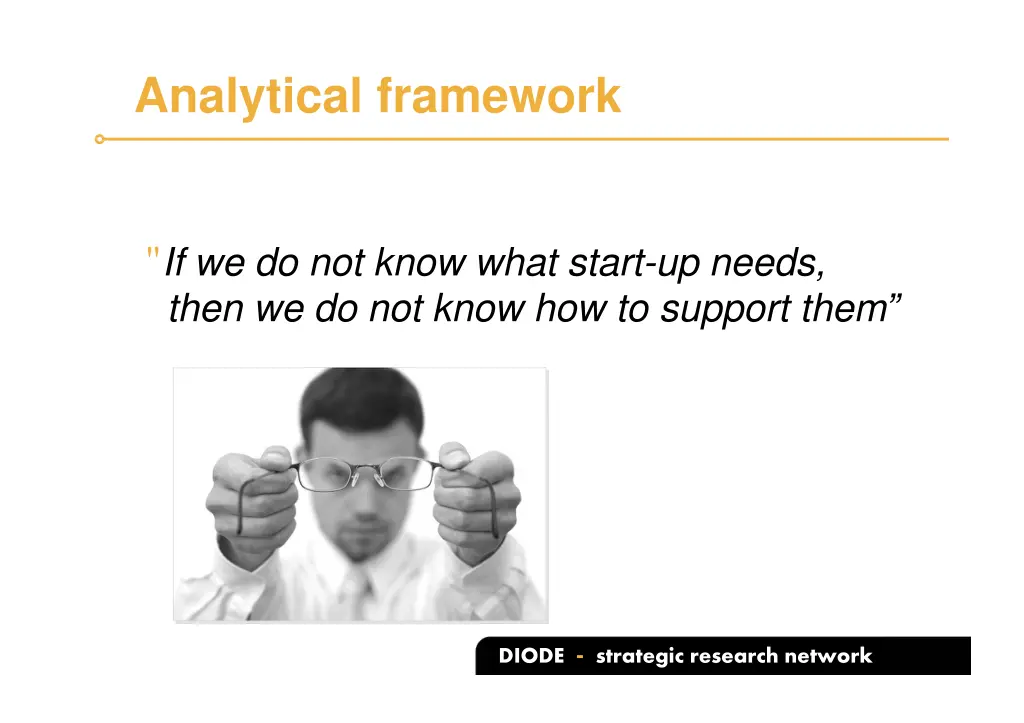 Analytical framework

"If we do not know what start-up needs, then we do not know how to support them”

DIODE - strategic research network